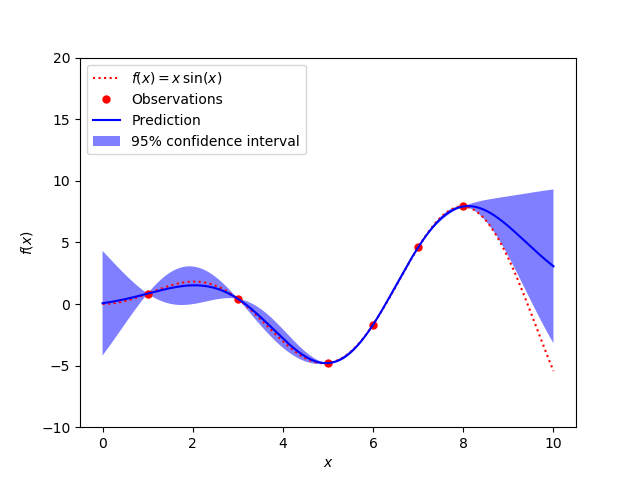 $f(x) = x\,\sin(x)$
Observations
Prediction
95% confidence interval

20
15
10
5
0
−5
−10

$f(x)$

0
2
4
6
8
10

$x$